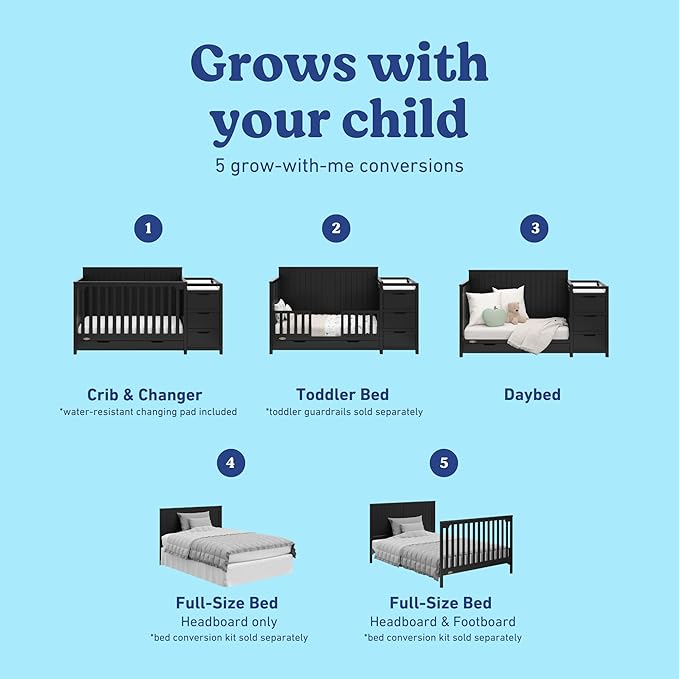 Grows with your child

5 grow-with-me conversions

1

Crib & Changer
*water-resistant changing pad included

2

Toddler Bed
*toddler guardrails sold separately

3

Daybed

4

Full-Size Bed
Headboard only
*bed conversion kit sold separately

5

Full-Size Bed
Headboard & Footboard
*bed conversion kit sold separately